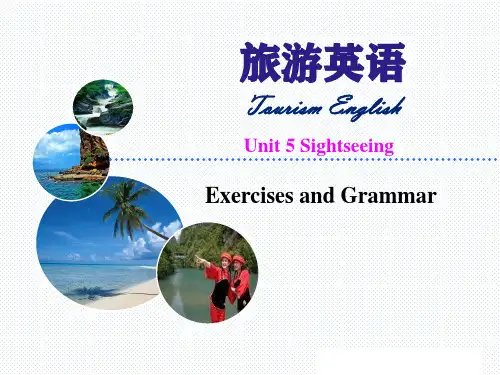 旅游英语

Tourism English

Unit 5 Sightseeing

Exercises and Grammar